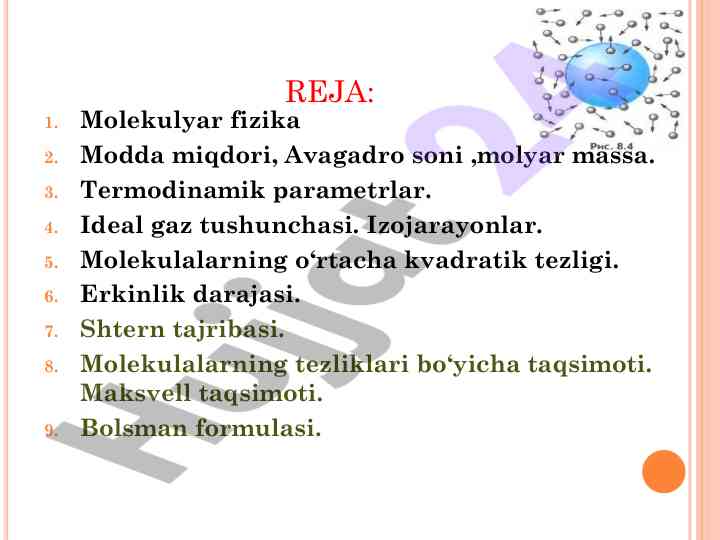 Рис. 8.4

REJA:

1. Molekulyar fizika
2. Modda miqdori, Avagadro soni ,molyar massa.
3. Termodinamik parametrlar.
4. Ideal gaz tushunchasi. Izojarayonlar.
5. Molekulalarning o‘rtacha kvadratik tezligi.
6. Erkinlik darajasi.
7. Shtern tajribasi.
8. Molekulalarning tezliklari bo‘yicha taqsimoti. Maksvell taqsimoti.
9. Bolsman formulasi.

Hujjat24